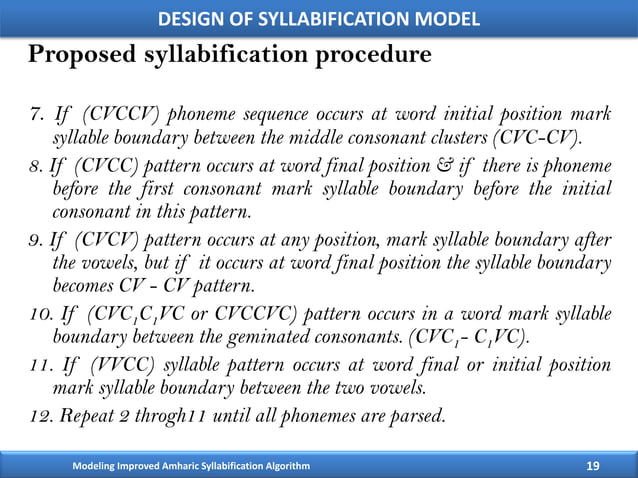 DESIGN OF SYLLABIFICATION MODEL

Proposed syllabification procedure

7. If (CVCCV) phoneme sequence occurs at word initial position mark syllable boundary between the middle consonant clusters (CVC-CV).

8. If (CVCC) pattern occurs at word final position & if there is phoneme before the first consonant mark syllable boundary before the initial consonant in this pattern.

9. If (CVCV) pattern occurs at any position, mark syllable boundary after the vowels, but if it occurs at word final position the syllable boundary becomes CV - CV pattern.

10. If ($CVC_1C_1VC$ or CVCCVC) pattern occurs in a word mark syllable boundary between the geminated consonants. ($CVC_1$- $C_1VC$).

11. If (VVCC) syllable pattern occurs at word final or initial position mark syllable boundary between the two vowels.

12. Repeat 2 throgh11 until all phonemes are parsed.

Modeling Improved Amharic Syllabification Algorithm

19